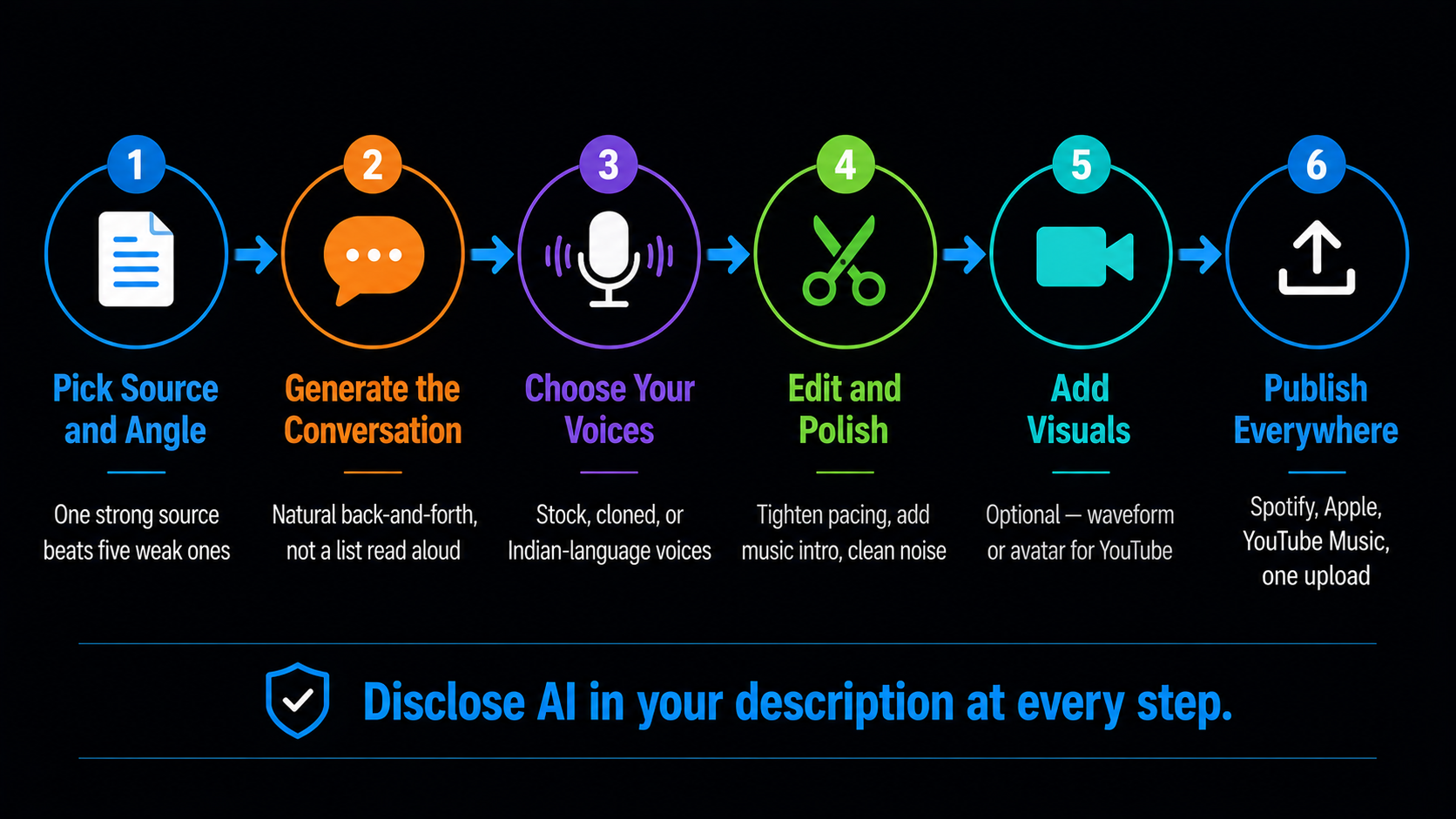 1
Pick Source and Angle
One strong source beats five weak ones

2
Generate the Conversation
Natural back-and-forth, not a list read aloud

3
Choose Your Voices
Stock, cloned, or Indian-language voices

4
Edit and Polish
Tighten pacing, add music intro, clean noise

5
Add Visuals
Optional — waveform or avatar for YouTube

6
Publish Everywhere
Spotify, Apple, YouTube Music, one upload

Disclose AI in your description at every step.